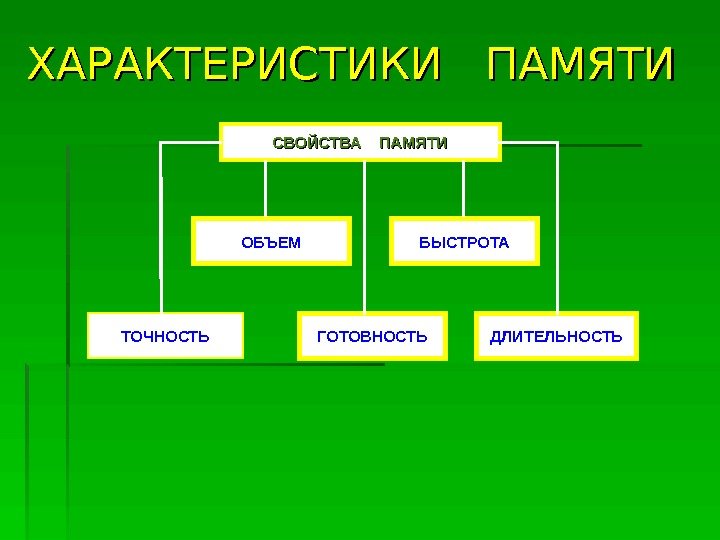 ХАРАКТЕРИСТИКИ ПАМЯТИ

СВОЙСТВА ПАМЯТИ

ОБЪЕМ

БЫСТРОТА

ТОЧНОСТЬ

ГОТОВНОСТЬ

ДЛИТЕЛЬНОСТЬ